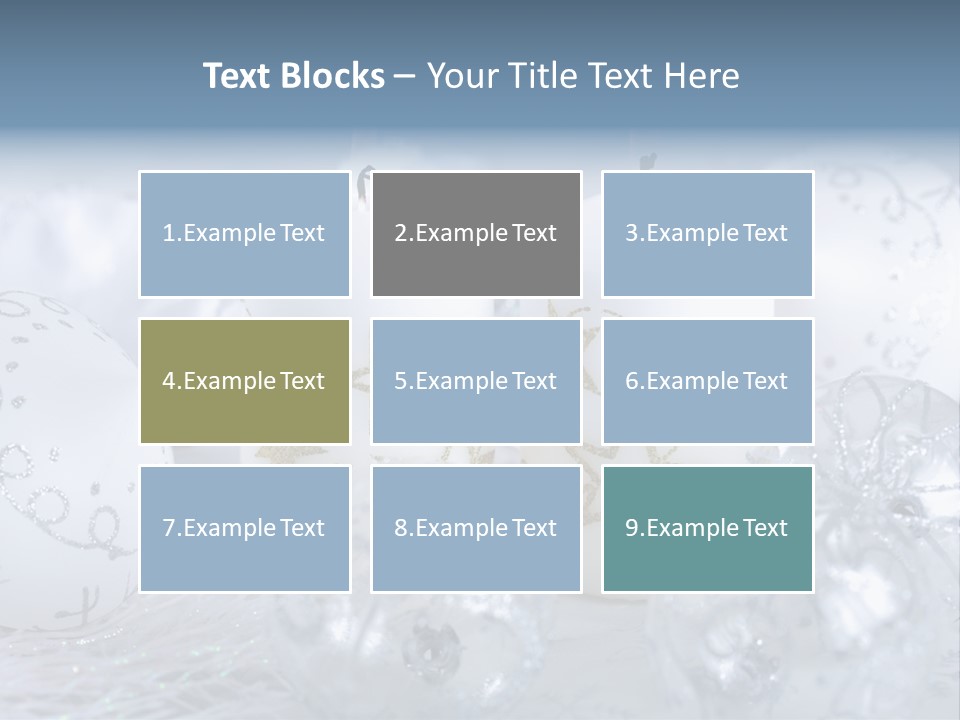 Text Blocks – Your Title Text Here

1.Example Text

2.Example Text

3.Example Text

4.Example Text

5.Example Text

6.Example Text

7.Example Text

8.Example Text

9.Example Text